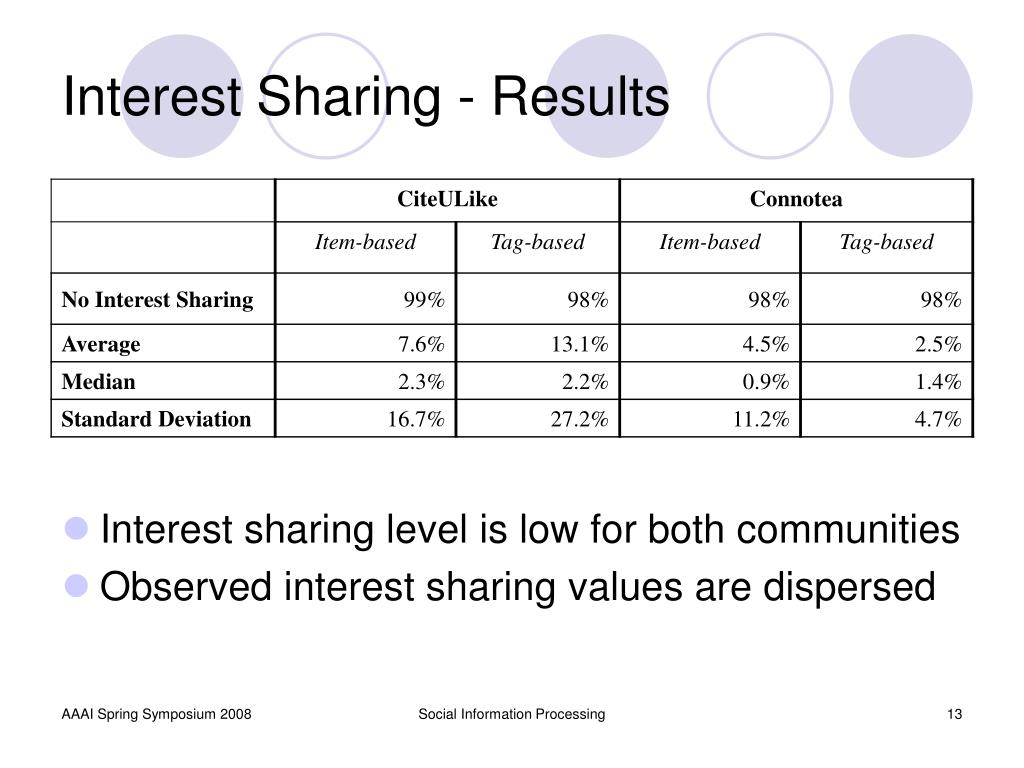 Interest Sharing - Results

| | CiteULike | | Connotea | |
|---|---|---|---|---|
| | Item-based | Tag-based | Item-based | Tag-based |
| No Interest Sharing | 99% | 98% | 98% | 98% |
| Average | 7.6% | 13.1% | 4.5% | 2.5% |
| Median | 2.3% | 2.2% | 0.9% | 1.4% |
| Standard Deviation | 16.7% | 27.2% | 11.2% | 4.7% |

Interest sharing level is low for both communities

Observed interest sharing values are dispersed

AAAI Spring Symposium 2008

Social Information Processing

13